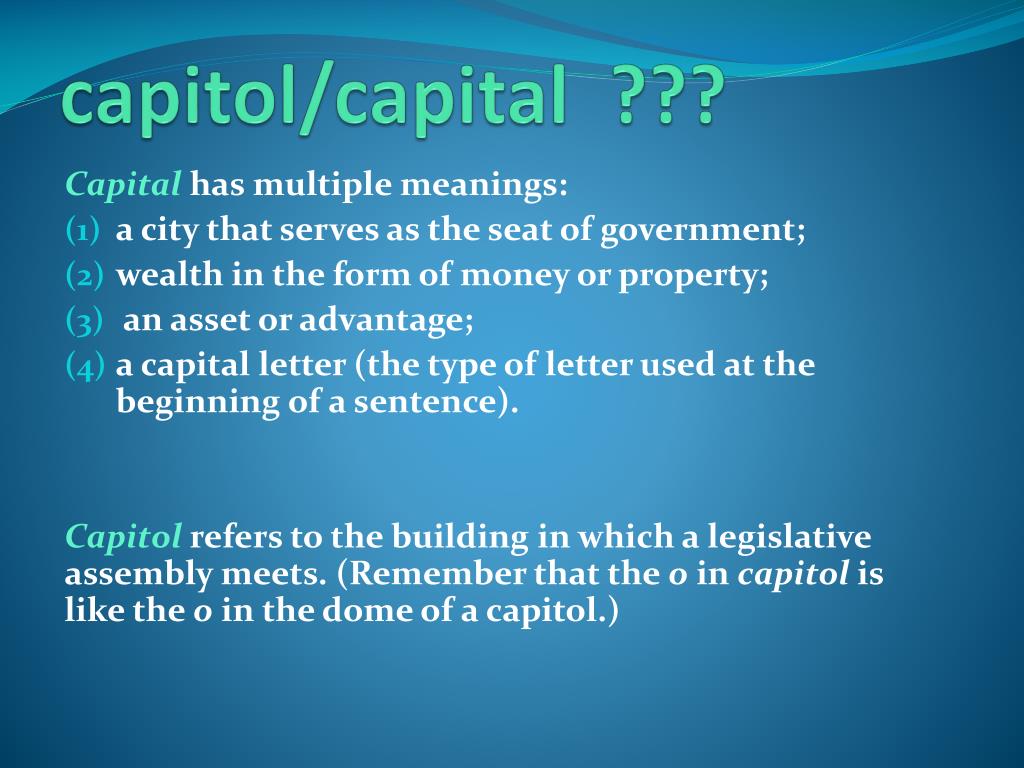 capitol/capital ???

Capital has multiple meanings:
(1) a city that serves as the seat of government;
(2) wealth in the form of money or property;
(3) an asset or advantage;
(4) a capital letter (the type of letter used at the beginning of a sentence).

Capitol refers to the building in which a legislative assembly meets. (Remember that the o in capitol is like the o in the dome of a capitol.)